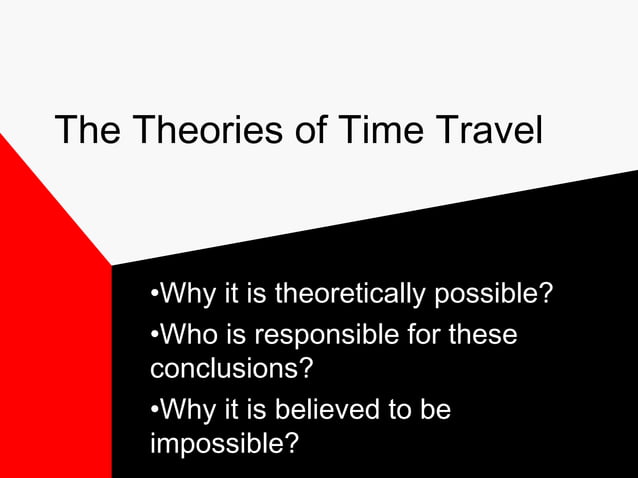 The Theories of Time Travel

•Why it is theoretically possible?

•Who is responsible for these conclusions?

•Why it is believed to be impossible?